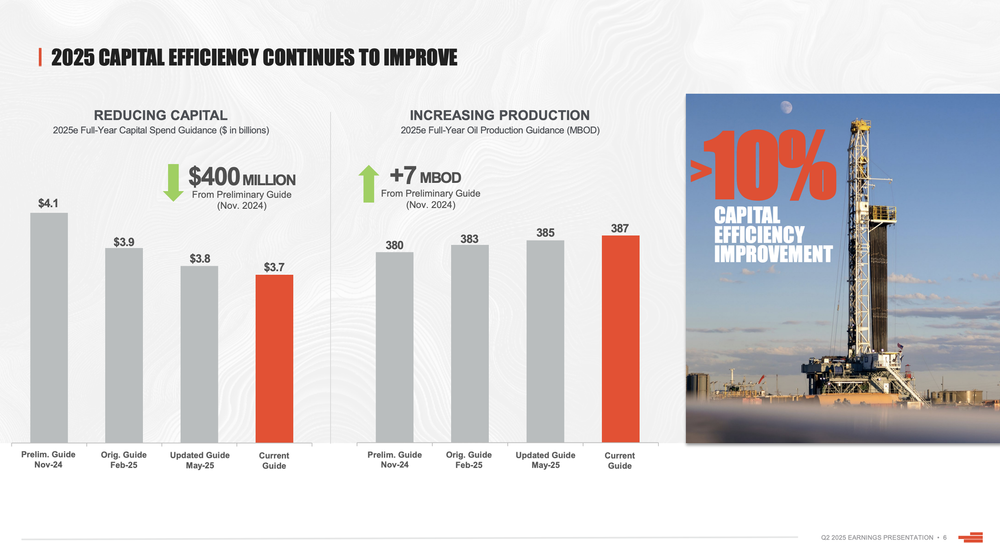 2025 CAPITAL EFFICIENCY CONTINUES TO IMPROVE

REDUCING CAPITAL
2025e Full-Year Capital Spend Guidance ($ in billions)

$400 MILLION
From Preliminary Guide (Nov. 2024)

$4.1
$3.9
$3.8
$3.7

Prelim. Guide Nov-24
Orig. Guide Feb-25
Updated Guide May-25
Current Guide

INCREASING PRODUCTION
2025e Full-Year Oil Production Guidance (MBOD)

+7 MBOD
From Preliminary Guide (Nov. 2024)

380
383
385
387

Prelim. Guide Nov-24
Orig. Guide Feb-25
Updated Guide May-25
Current Guide

>10%
CAPITAL EFFICIENCY IMPROVEMENT

Q2 2025 EARNINGS PRESENTATION • 6